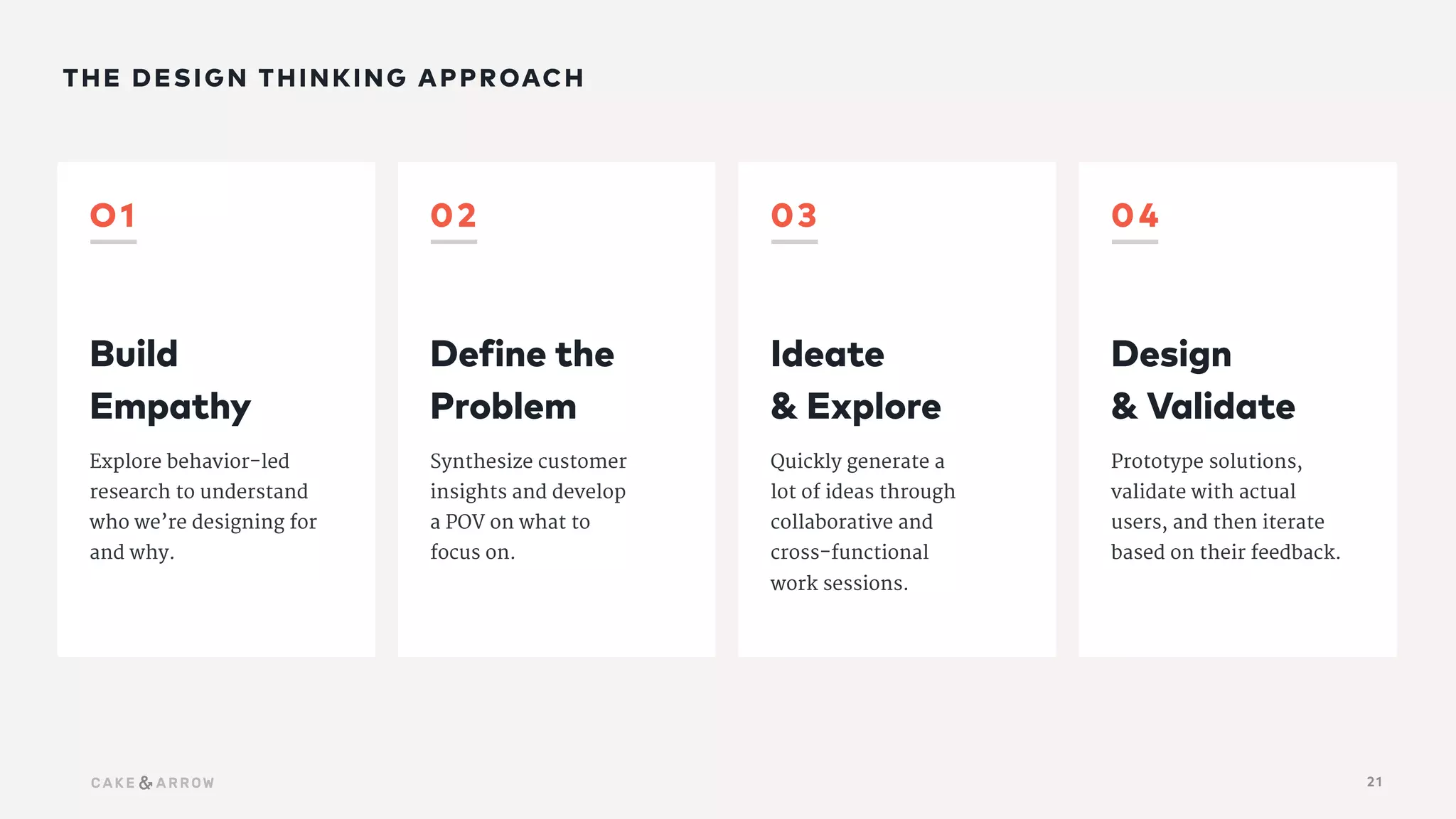 THE DESIGN THINKING APPROACH

01

Build Empathy

Explore behavior-led research to understand who we're designing for and why.

02

Define the Problem

Synthesize customer insights and develop a POV on what to focus on.

03

Ideate & Explore

Quickly generate a lot of ideas through collaborative and cross-functional work sessions.

04

Design & Validate

Prototype solutions, validate with actual users, and then iterate based on their feedback.

CAKE & ARROW

21